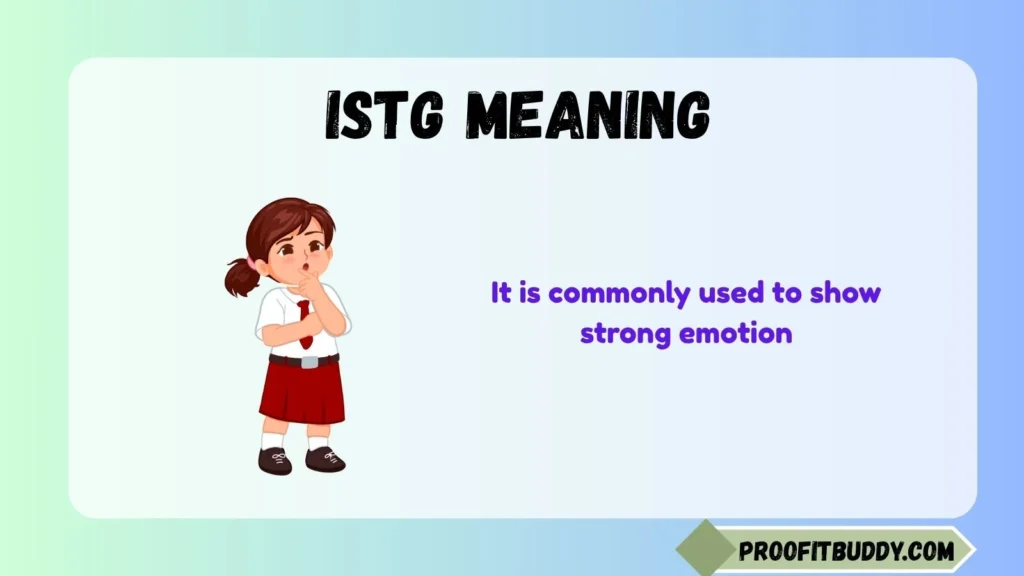 ISTG MEANING

It is commonly used to show strong emotion

PROOFITBUDDY.COM